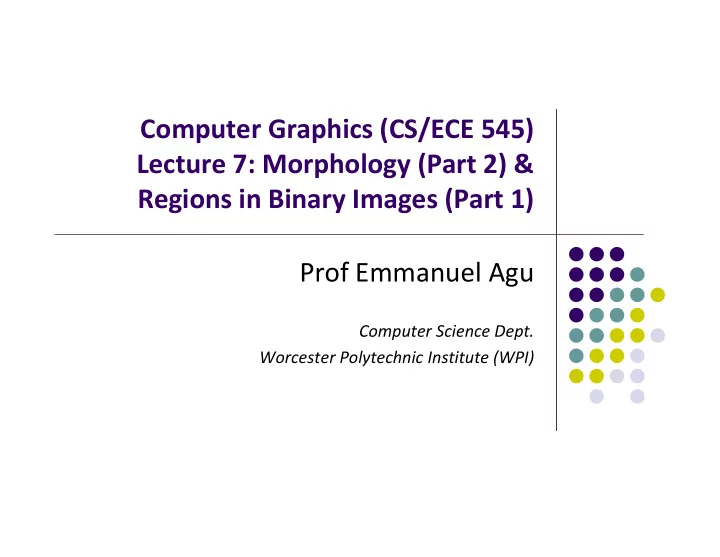 Computer Graphics (CS/ECE 545)
Lecture 7: Morphology (Part 2) & Regions in Binary Images (Part 1)

Prof Emmanuel Agu

Computer Science Dept.
Worcester Polytechnic Institute (WPI)